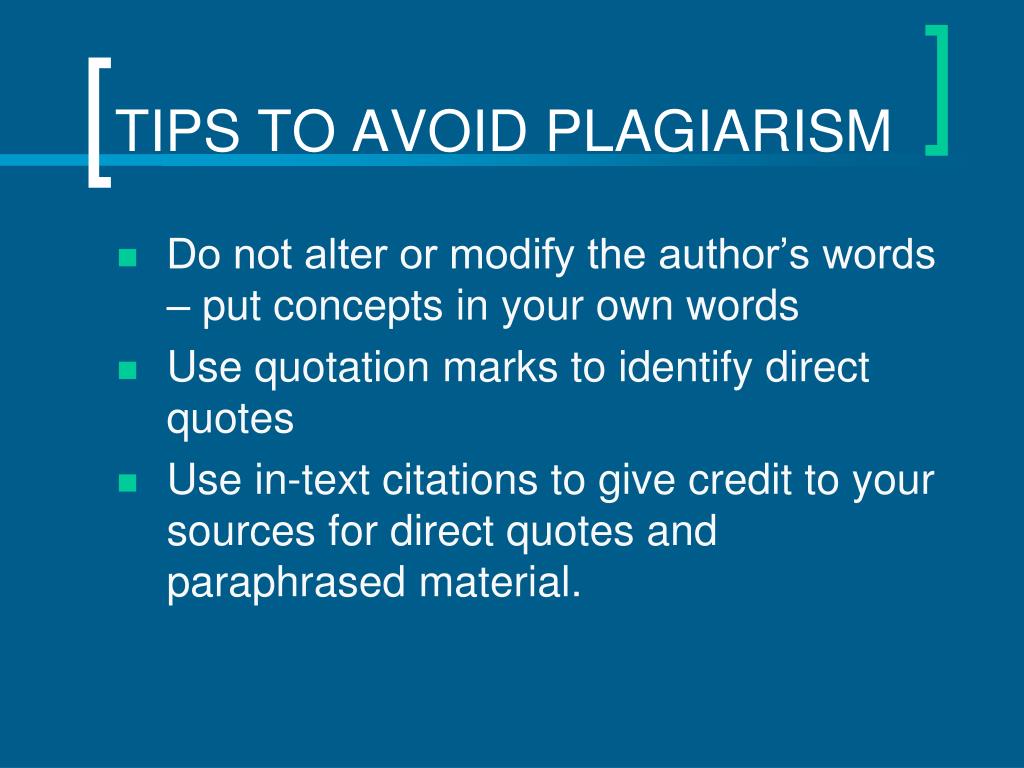 TIPS TO AVOID PLAGIARISM

- Do not alter or modify the author’s words – put concepts in your own words
- Use quotation marks to identify direct quotes
- Use in-text citations to give credit to your sources for direct quotes and paraphrased material.